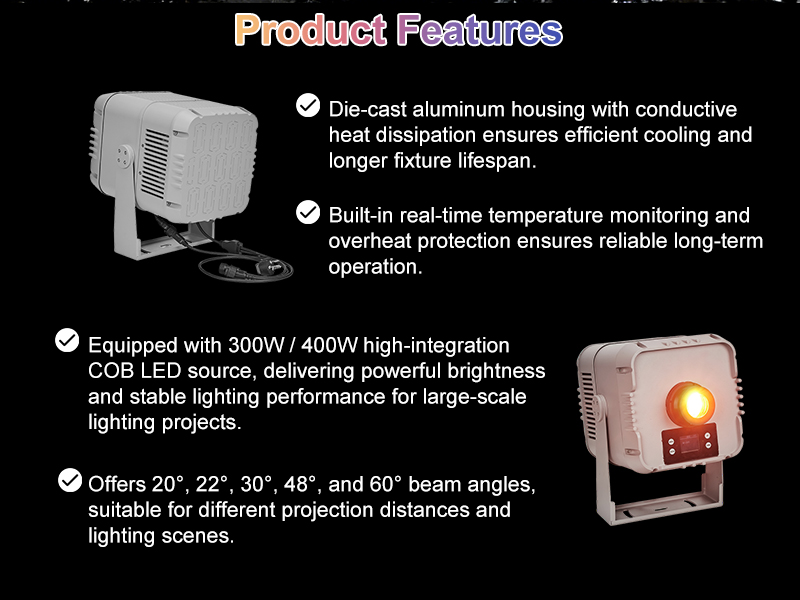 Product Features

Die-cast aluminum housing with conductive heat dissipation ensures efficient cooling and longer fixture lifespan.

Built-in real-time temperature monitoring and overheat protection ensures reliable long-term operation.

Equipped with 300W / 400W high-integration COB LED source, delivering powerful brightness and stable lighting performance for large-scale lighting projects.

Offers 20°, 22°, 30°, 48°, and 60° beam angles, suitable for different projection distances and lighting scenes.